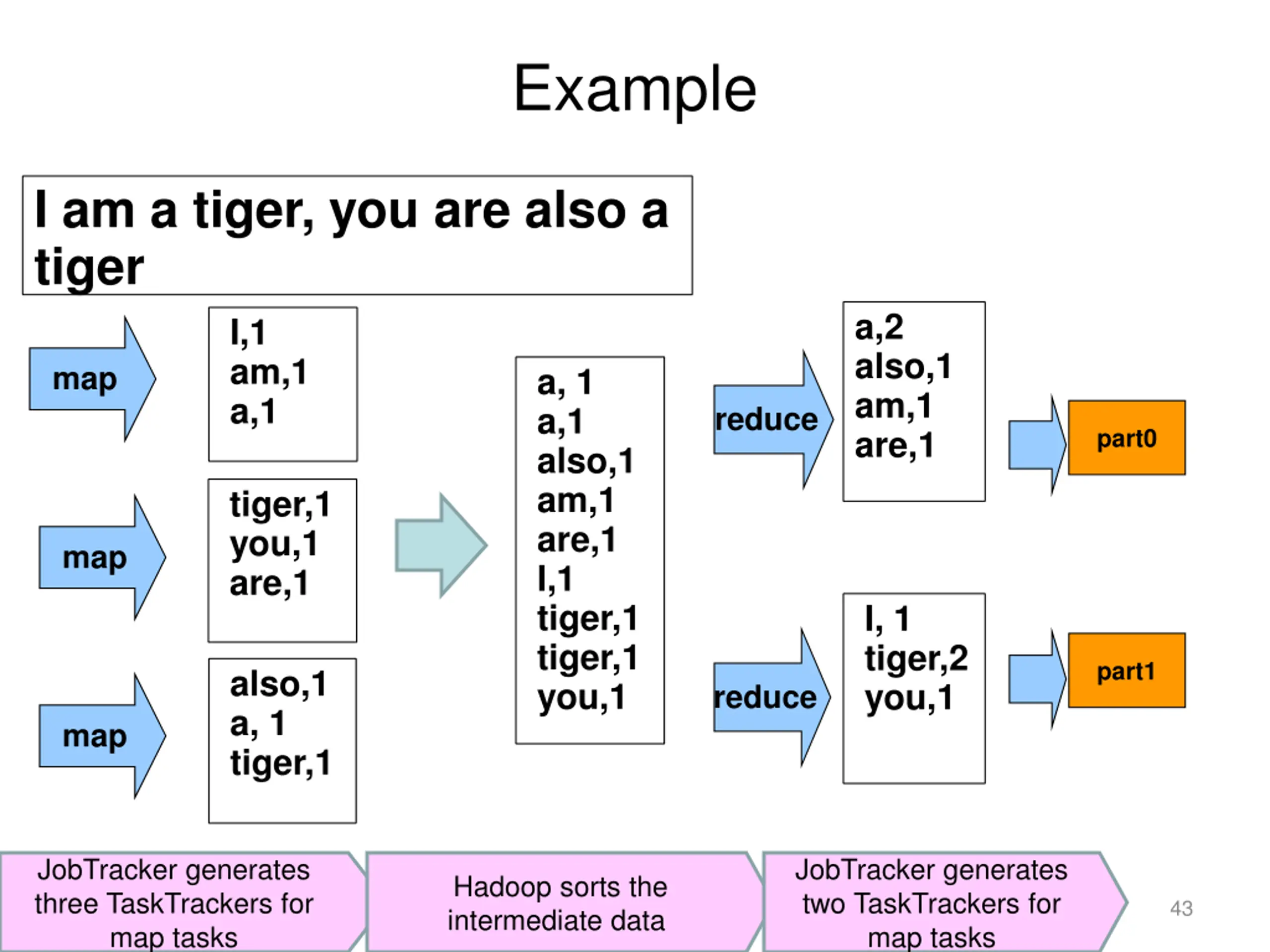 Example

I am a tiger, you are also a tiger

map

I,1
am,1
a,1

map

tiger,1
you,1
are,1

map

also,1
a, 1
tiger,1

a, 1
a,1
also,1
am,1
are,1
I,1
tiger,1
tiger,1
you,1

reduce

a,2
also,1
am,1
are,1

part0

reduce

I, 1
tiger,2
you,1

part1

JobTracker generates three TaskTrackers for map tasks

Hadoop sorts the intermediate data

JobTracker generates two TaskTrackers for map tasks

43